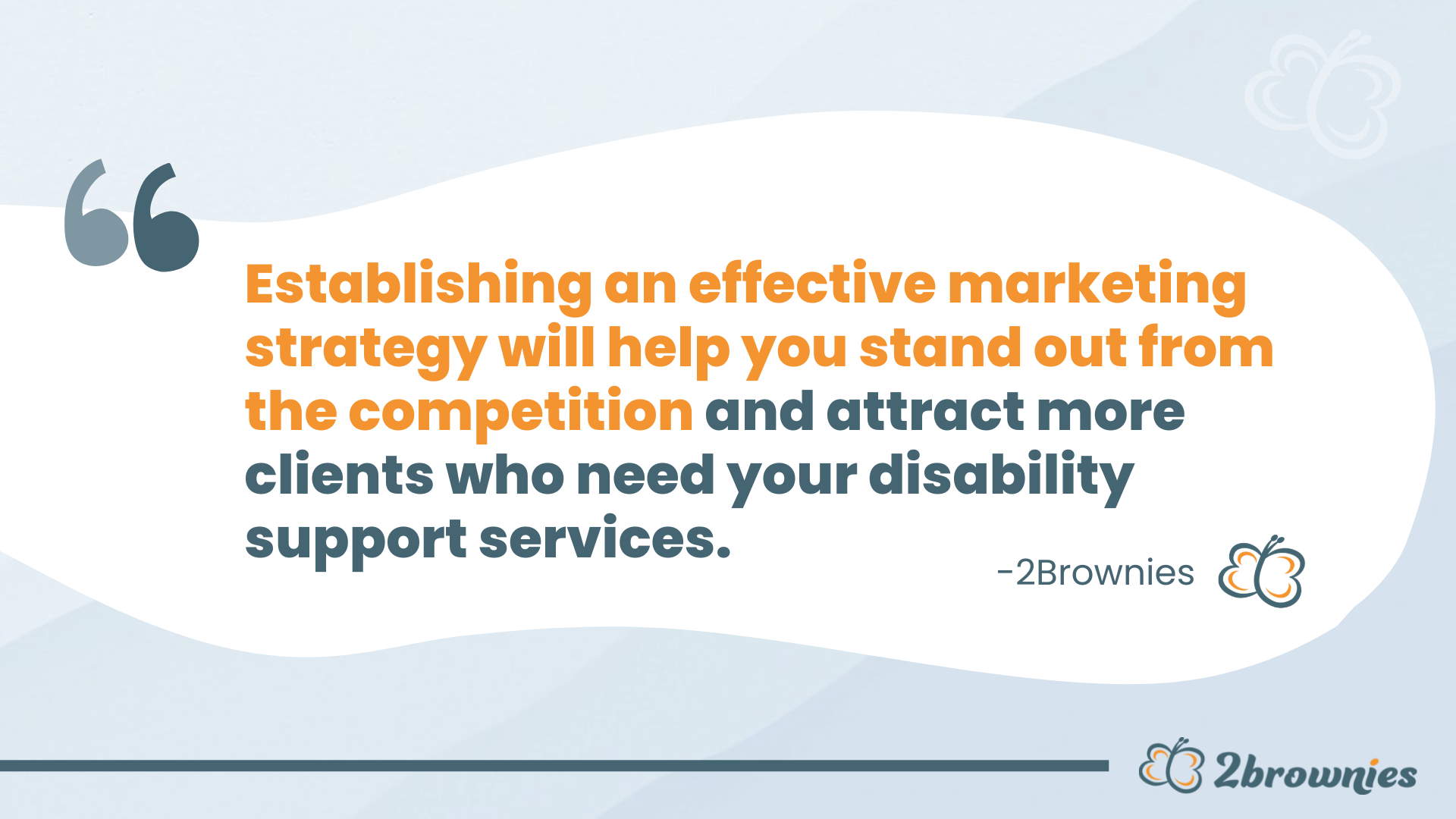 “

Establishing an effective marketing strategy will help you stand out from the competition and attract more clients who need your disability support services.

-2Brownies

2brownies